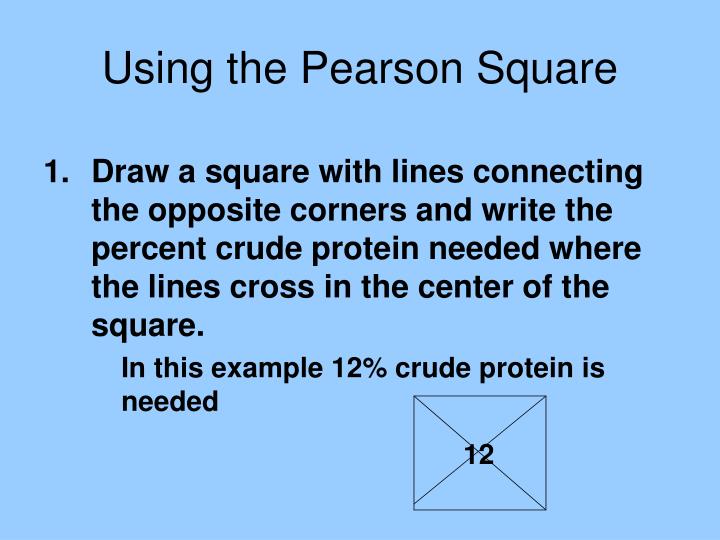 Using the Pearson Square

1. Draw a square with lines connecting the opposite corners and write the percent crude protein needed where the lines cross in the center of the square.

In this example 12% crude protein is needed

12